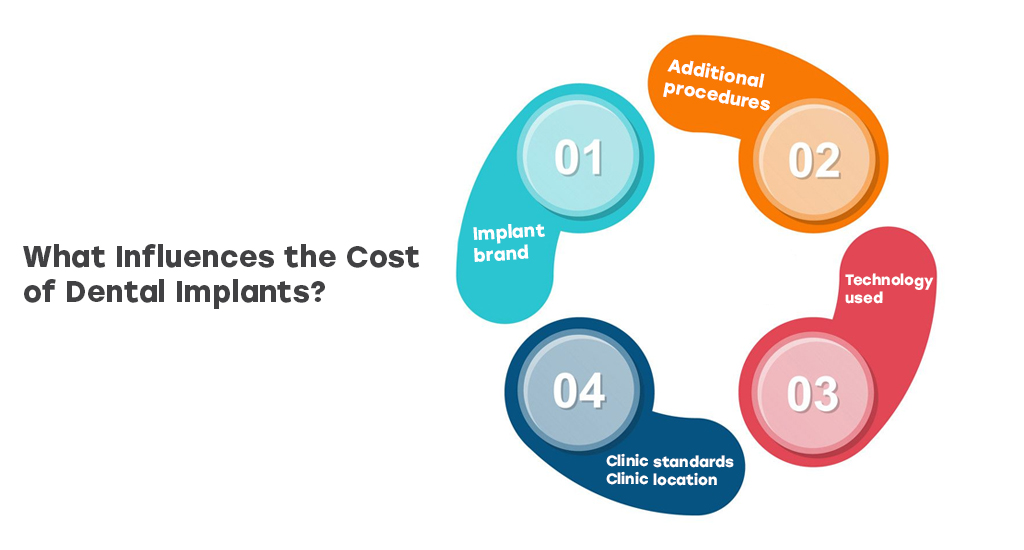 What Influences the Cost of Dental Implants?

01
Implant brand

Additional procedures
02

Technology used
03

04
Clinic standards
Clinic location